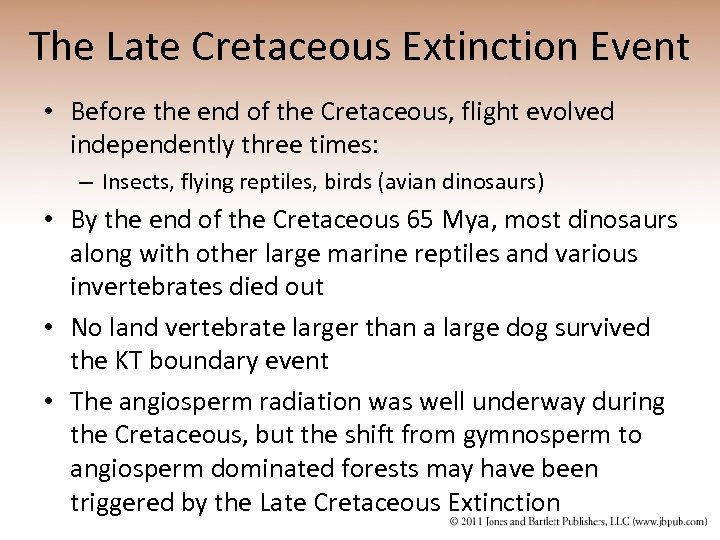 The Late Cretaceous Extinction Event

• Before the end of the Cretaceous, flight evolved independently three times:
– Insects, flying reptiles, birds (avian dinosaurs)

• By the end of the Cretaceous 65 Mya, most dinosaurs along with other large marine reptiles and various invertebrates died out

• No land vertebrate larger than a large dog survived the KT boundary event

• The angiosperm radiation was well underway during the Cretaceous, but the shift from gymnosperm to angiosperm dominated forests may have been triggered by the Late Cretaceous Extinction

© 2011 Jones and Bartlett Publishers, LLC (www.jbpub.com)